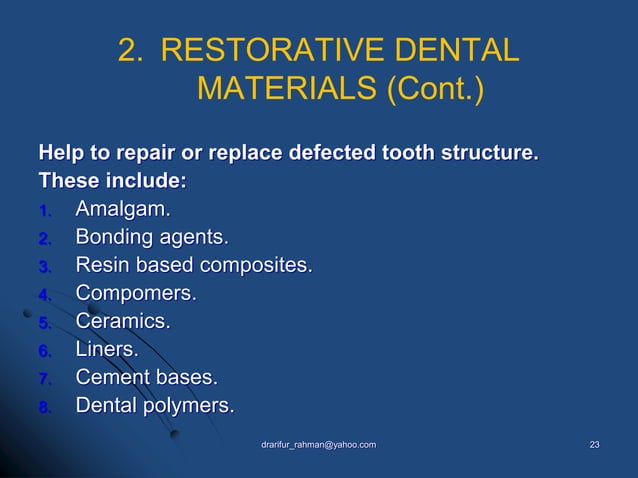 2. RESTORATIVE DENTAL MATERIALS (Cont.)

Help to repair or replace defected tooth structure.
These include:
1. Amalgam.
2. Bonding agents.
3. Resin based composites.
4. Compomers.
5. Ceramics.
6. Liners.
7. Cement bases.
8. Dental polymers.

drarifur_rahman@yahoo.com

23